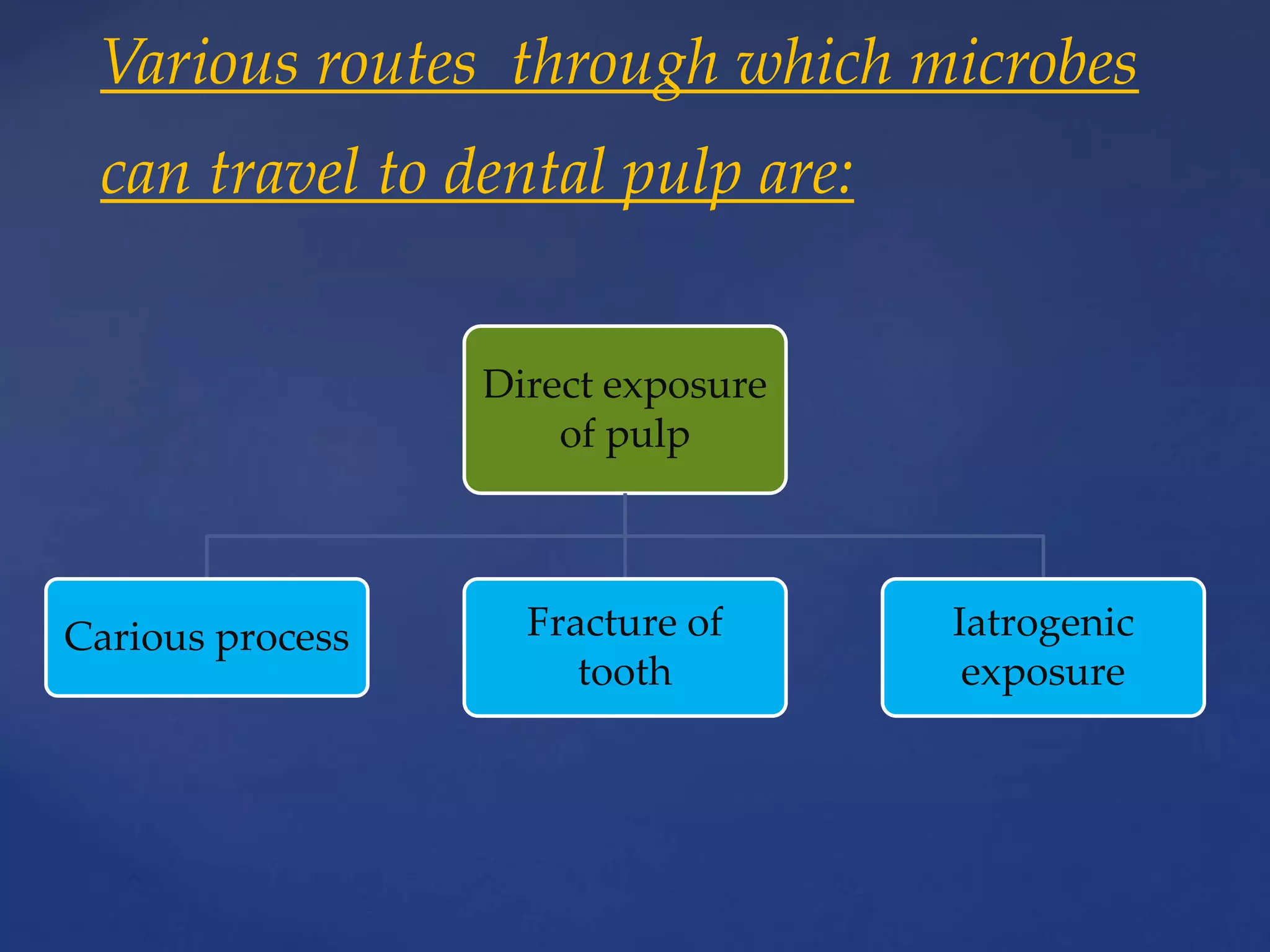 Various routes  through which microbes can travel to dental pulp are:

Direct exposure of pulp

Carious process

Fracture of tooth

Iatrogenic exposure